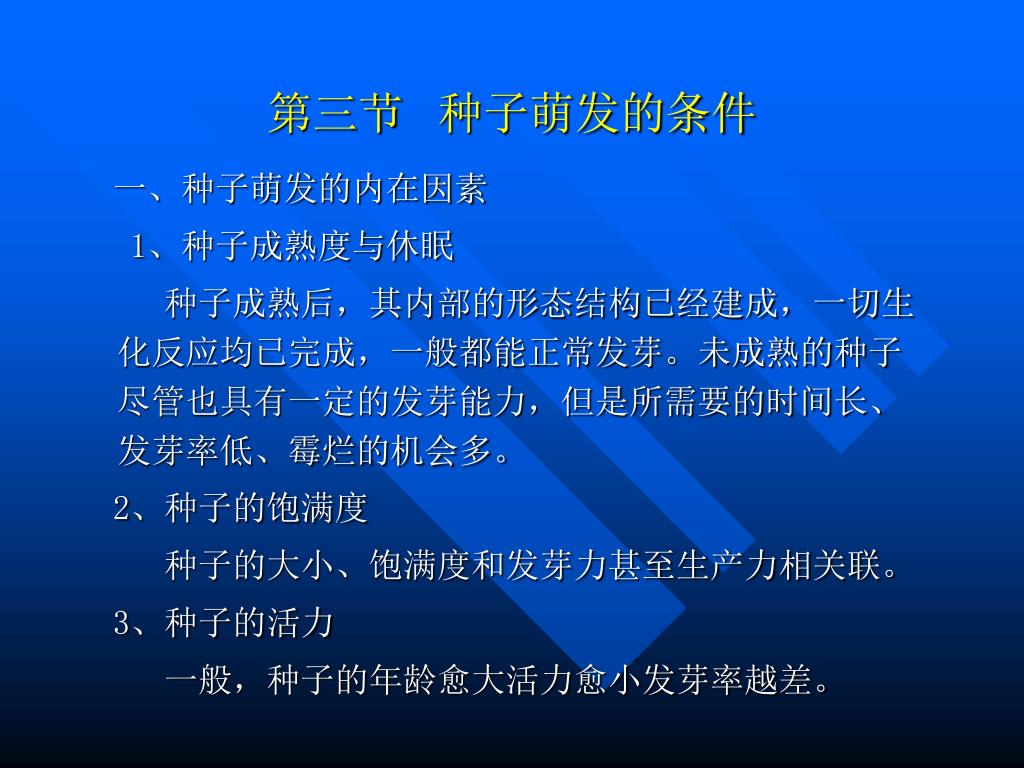 第三节　种子萌发的条件

一、种子萌发的内在因素

1、种子成熟度与休眠

种子成熟后，其内部的形态结构已经建成，一切生化反应均已完成，一般都能正常发芽。未成熟的种子尽管也具有一定的发芽能力，但是所需要的时间长、发芽率低、霉烂的机会多。

2、种子的饱满度

种子的大小、饱满度和发芽力甚至生产力相关联。

3、种子的活力

一般，种子的年龄愈大活力愈小发芽率越差。